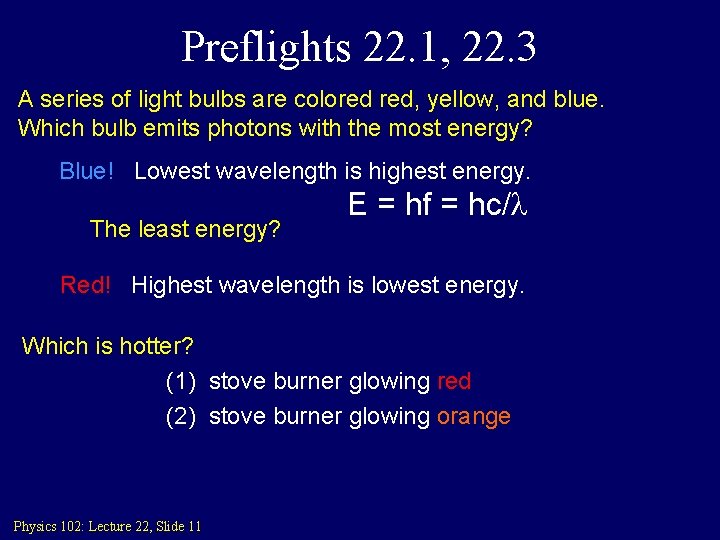 Preflights 22.1, 22.3

A series of light bulbs are colored red, yellow, and blue. Which bulb emits photons with the most energy?

Blue! Lowest wavelength is highest energy.

$E = hf = hc/\lambda$

The least energy?

Red! Highest wavelength is lowest energy.

Which is hotter?

(1) stove burner glowing red

(2) stove burner glowing orange

Physics 102: Lecture 22, Slide 11